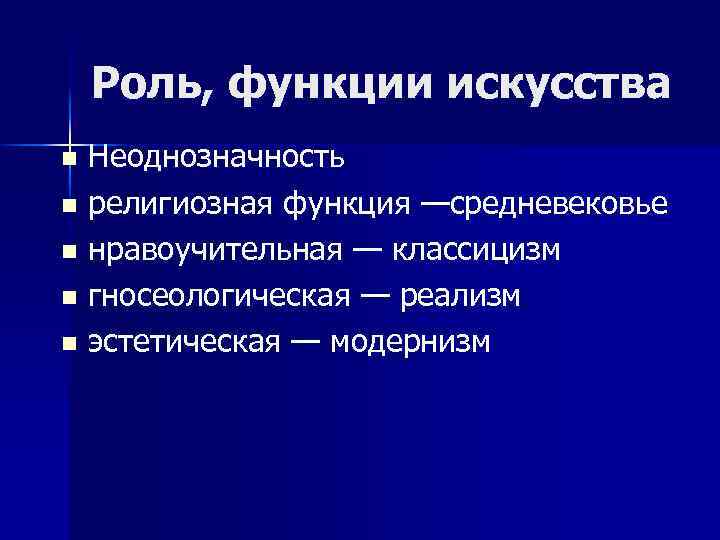 Роль, функции искусства

- Неоднозначность
- религиозная функция —средневековье
- нравоучительная — классицизм
- гносеологическая — реализм
- эстетическая — модернизм